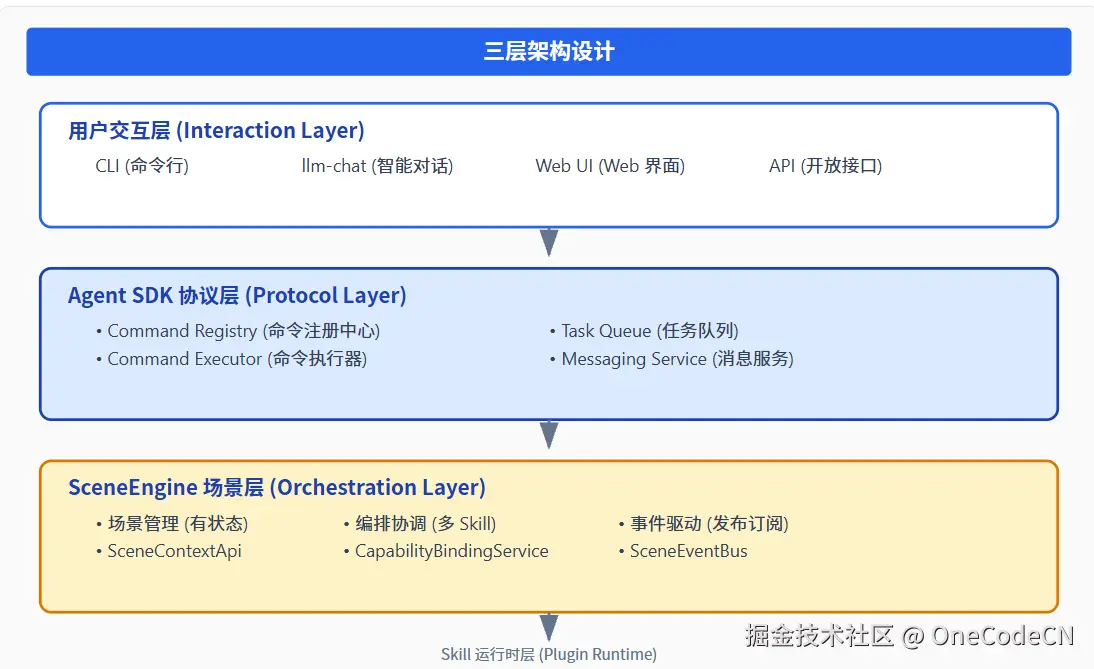 三层架构设计

用户交互层 (Interaction Layer)

CLI (命令行)　llm-chat (智能对话)　Web UI (Web 界面)　API (开放接口)

Agent SDK 协议层 (Protocol Layer)

• Command Registry (命令注册中心)
• Command Executor (命令执行器)
• Task Queue (任务队列)
• Messaging Service (消息服务)

SceneEngine 场景层 (Orchestration Layer)

• 场景管理 (有状态)
• SceneContextApi
• 编排协调 (多 Skill)
• CapabilityBindingService
• 事件驱动 (发布订阅)
• SceneEventBus

Skill 运行时层 (Plugin Runtime)

掘金技术社区 @ OneCodeCN